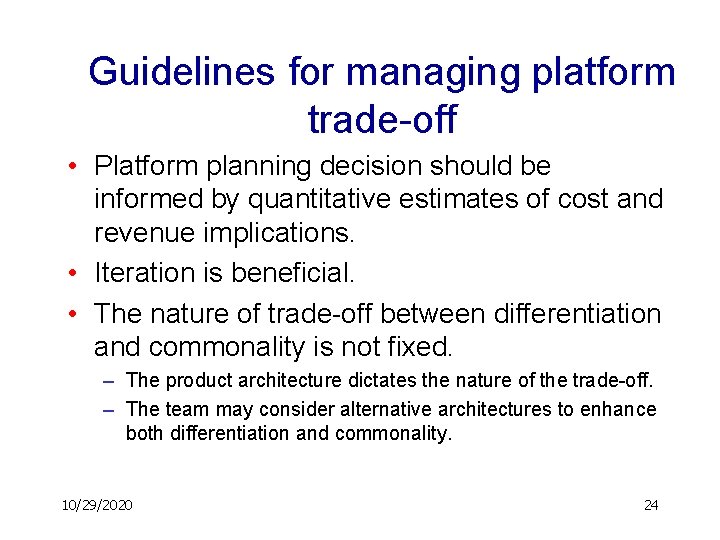 Guidelines for managing platform trade-off

• Platform planning decision should be informed by quantitative estimates of cost and revenue implications.

• Iteration is beneficial.

• The nature of trade-off between differentiation and commonality is not fixed.

– The product architecture dictates the nature of the trade-off.

– The team may consider alternative architectures to enhance both differentiation and commonality.

10/29/2020

24